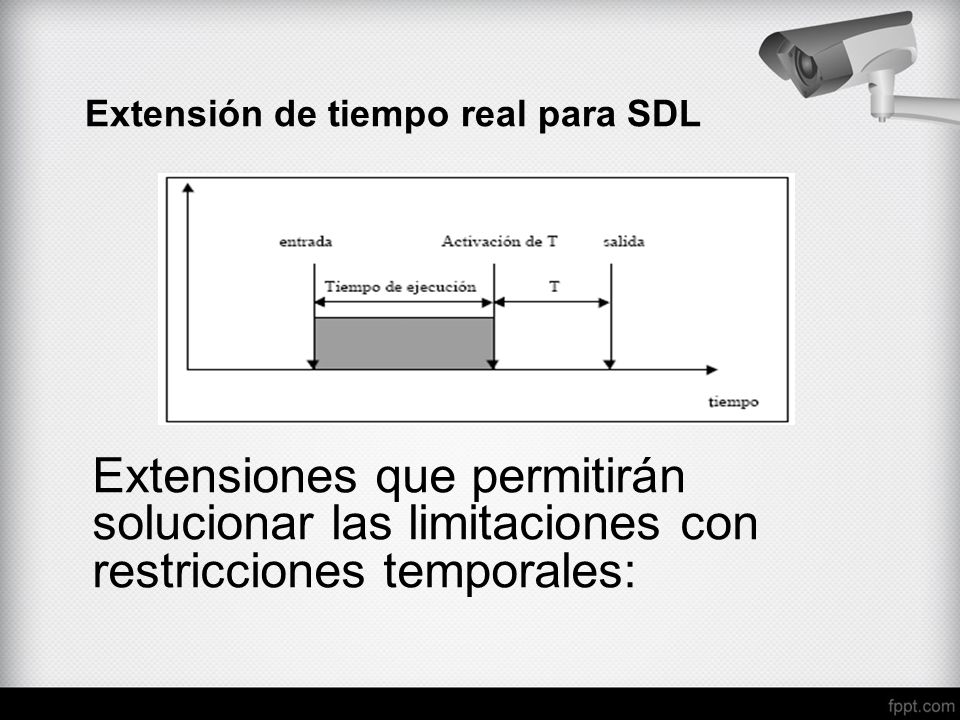 Extensión de tiempo real para SDL

entrada

Activación de T

salida

Tiempo de ejecución

T

tiempo

Extensiones que permitirán solucionar las limitaciones con restricciones temporales:

fppt.com